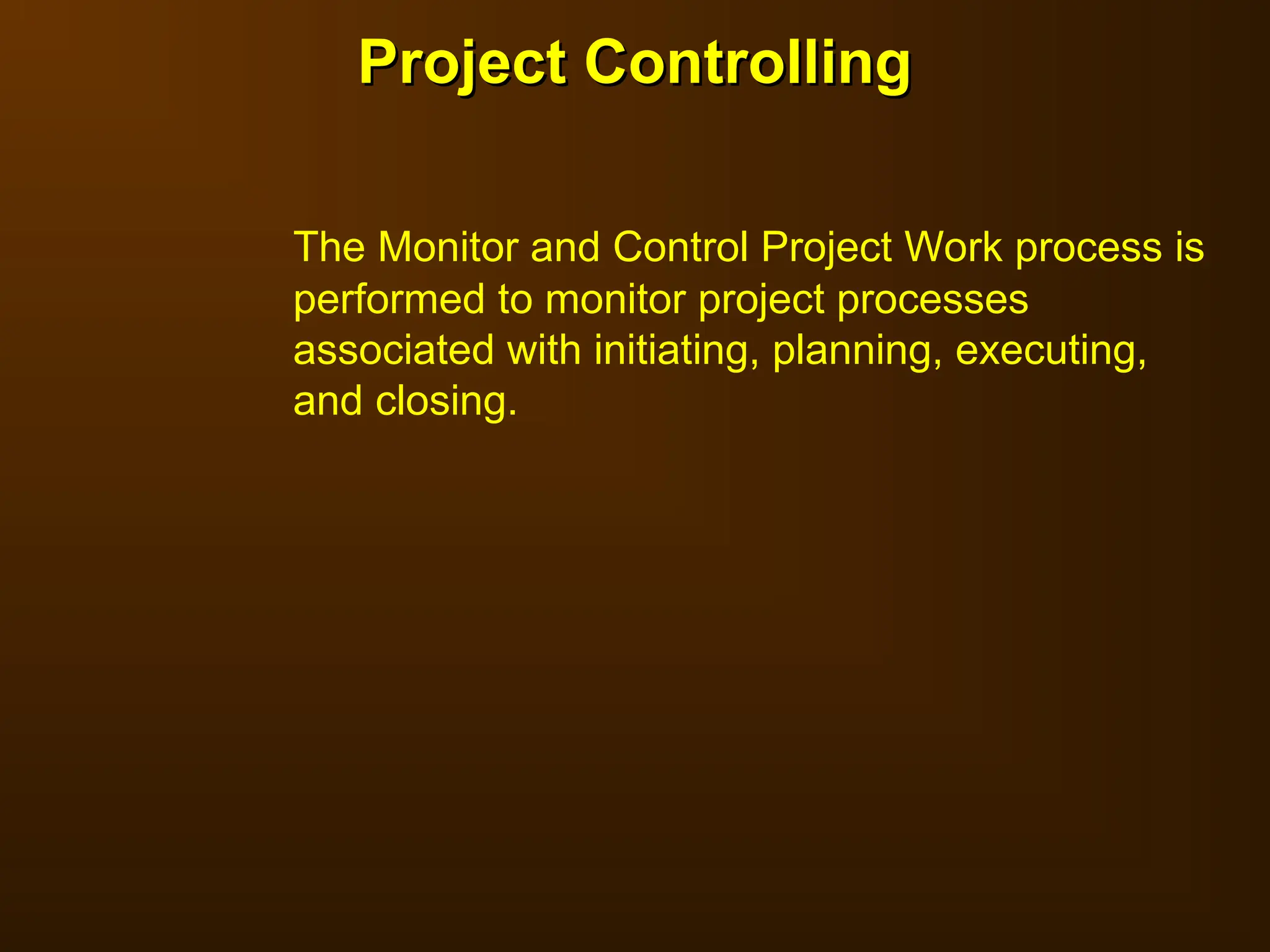 Project Controlling

The Monitor and Control Project Work process is performed to monitor project processes associated with initiating, planning, executing, and closing.